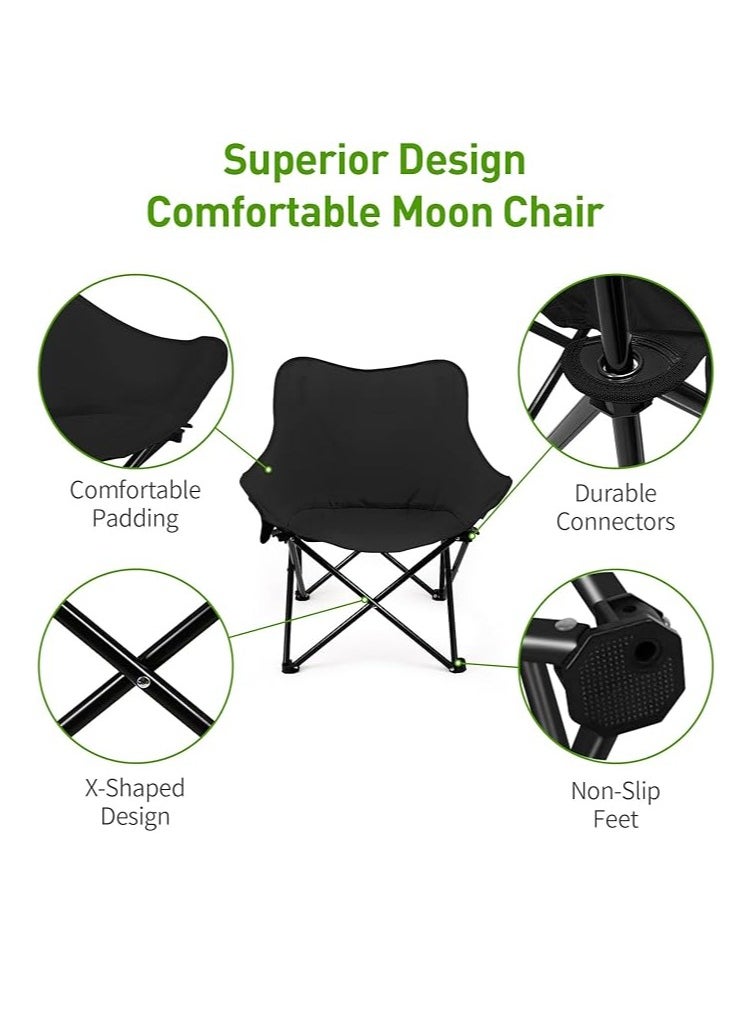 Superior Design
Comfortable Moon Chair

Comfortable Padding

Durable Connectors

X-Shaped Design

Non-Slip Feet